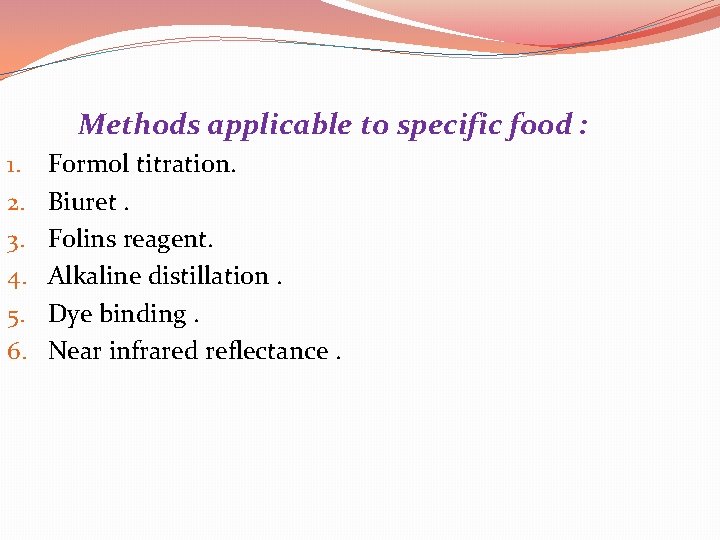 Methods applicable to specific food :

1. Formol titration.
2. Biuret .
3. Folins reagent.
4. Alkaline distillation .
5. Dye binding .
6. Near infrared reflectance .